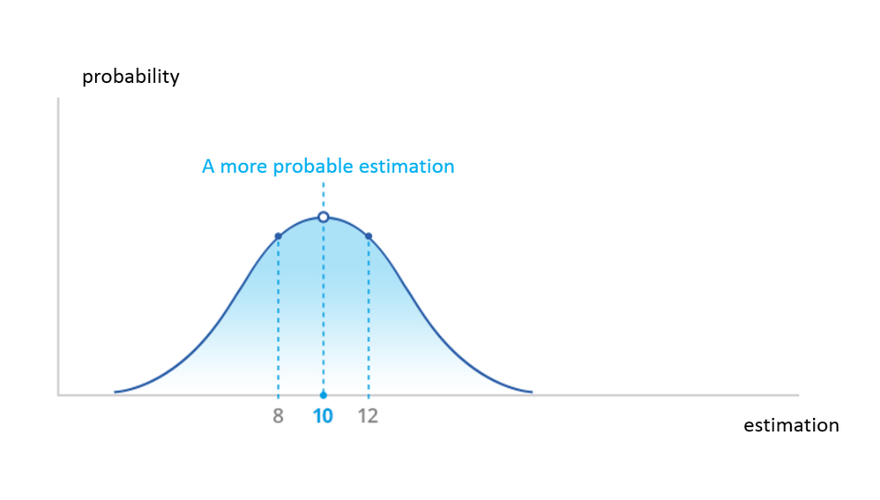 probability

A more probable estimation

8 10 12

estimation